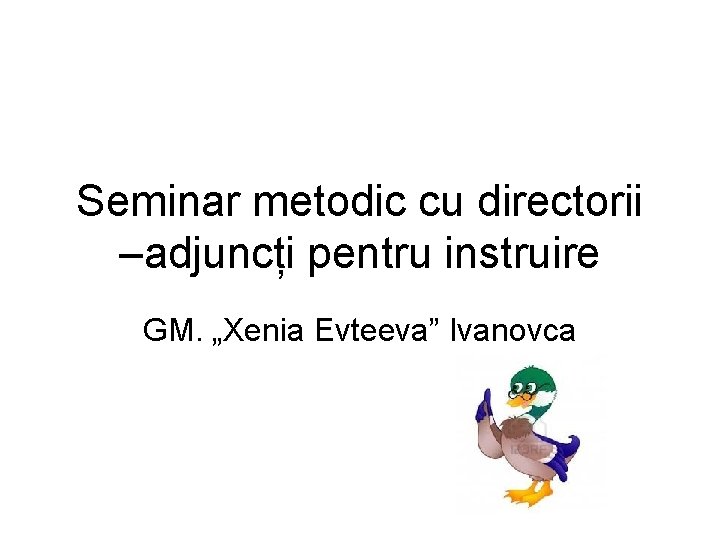 Seminar metodic cu directorii –adjuncți pentru instruire

GM. „Xenia Evteeva” Ivanovca